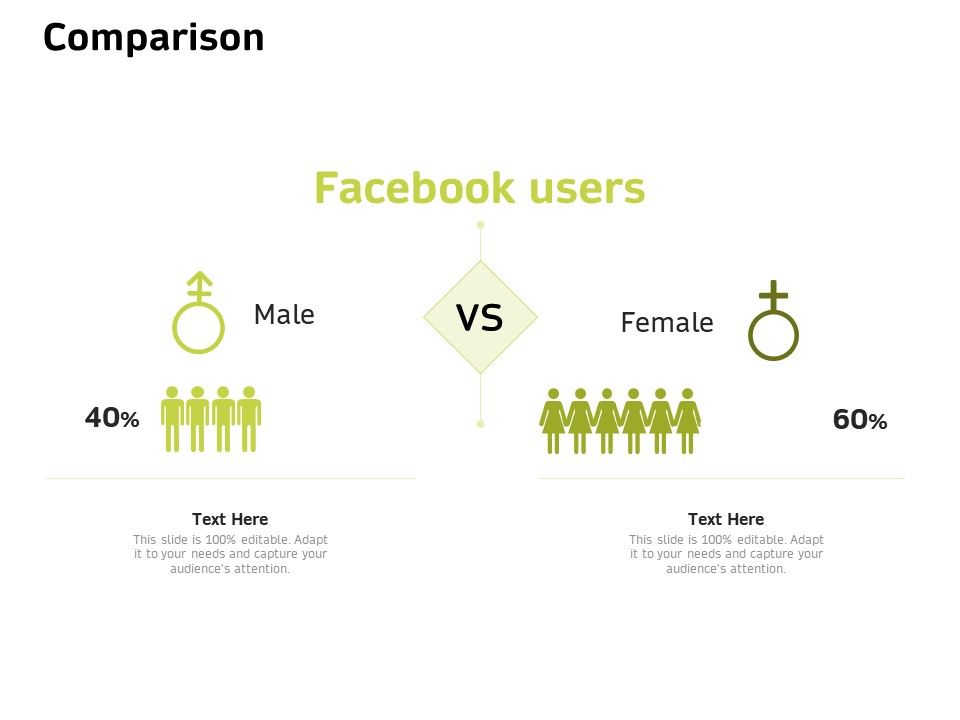 Comparison

Facebook users

Male

VS

Female

40%

60%

Text Here

This slide is 100% editable. Adapt it to your needs and capture your audience's attention.

Text Here

This slide is 100% editable. Adapt it to your needs and capture your audience's attention.